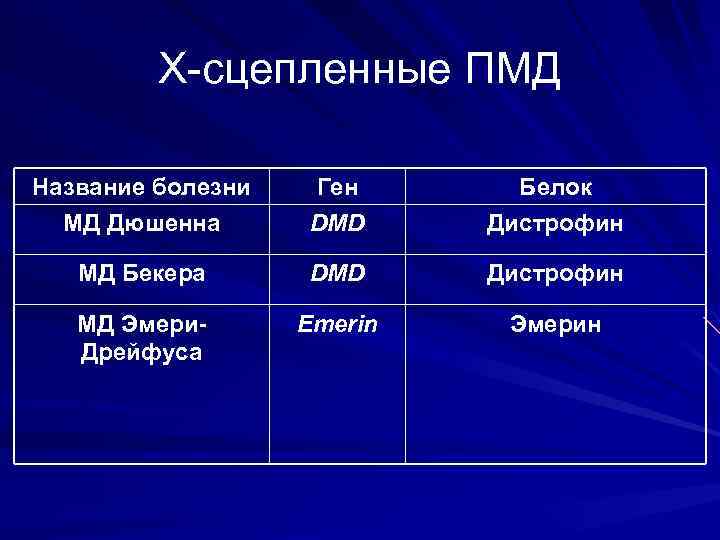 Х-сцепленные ПМД

| Название болезни | Ген | Белок |
|---|---|---|
| МД Дюшенна | DMD | Дистрофин |
| МД Бекера | DMD | Дистрофин |
| МД Эмери-Дрейфуса | Emerin | Эмерин |